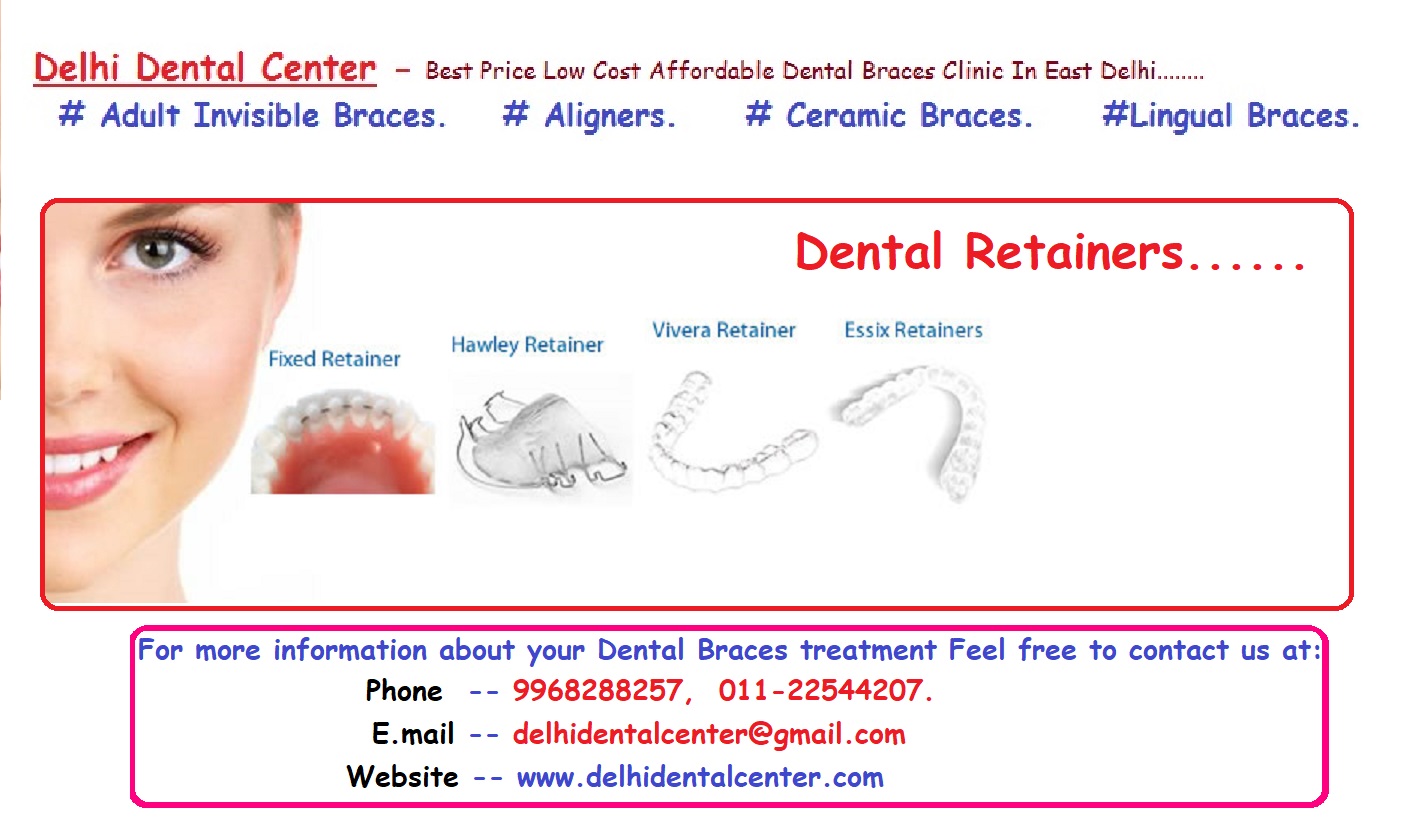 Delhi Dental Center – Best Price Low Cost Affordable Dental Braces Clinic In East Delhi........

# Adult Invisible Braces. # Aligners. # Ceramic Braces. #Lingual Braces.

Dental Retainers......

Fixed Retainer

Hawley Retainer

Vivera Retainer

Essix Retainers

For more information about your Dental Braces treatment Feel free to contact us at:

Phone -- 9968288257, 011-22544207.

E.mail -- delhidentalcenter@gmail.com

Website -- www.delhidentalcenter.com